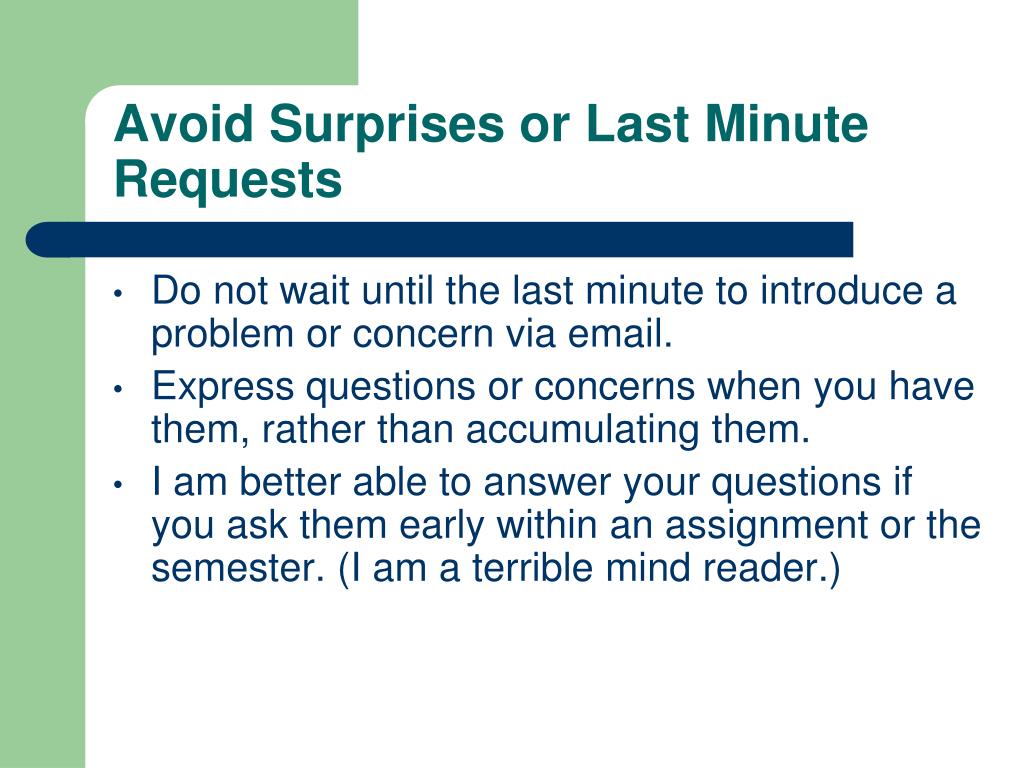 Avoid Surprises or Last Minute Requests

• Do not wait until the last minute to introduce a problem or concern via email.
• Express questions or concerns when you have them, rather than accumulating them.
• I am better able to answer your questions if you ask them early within an assignment or the semester. (I am a terrible mind reader.)